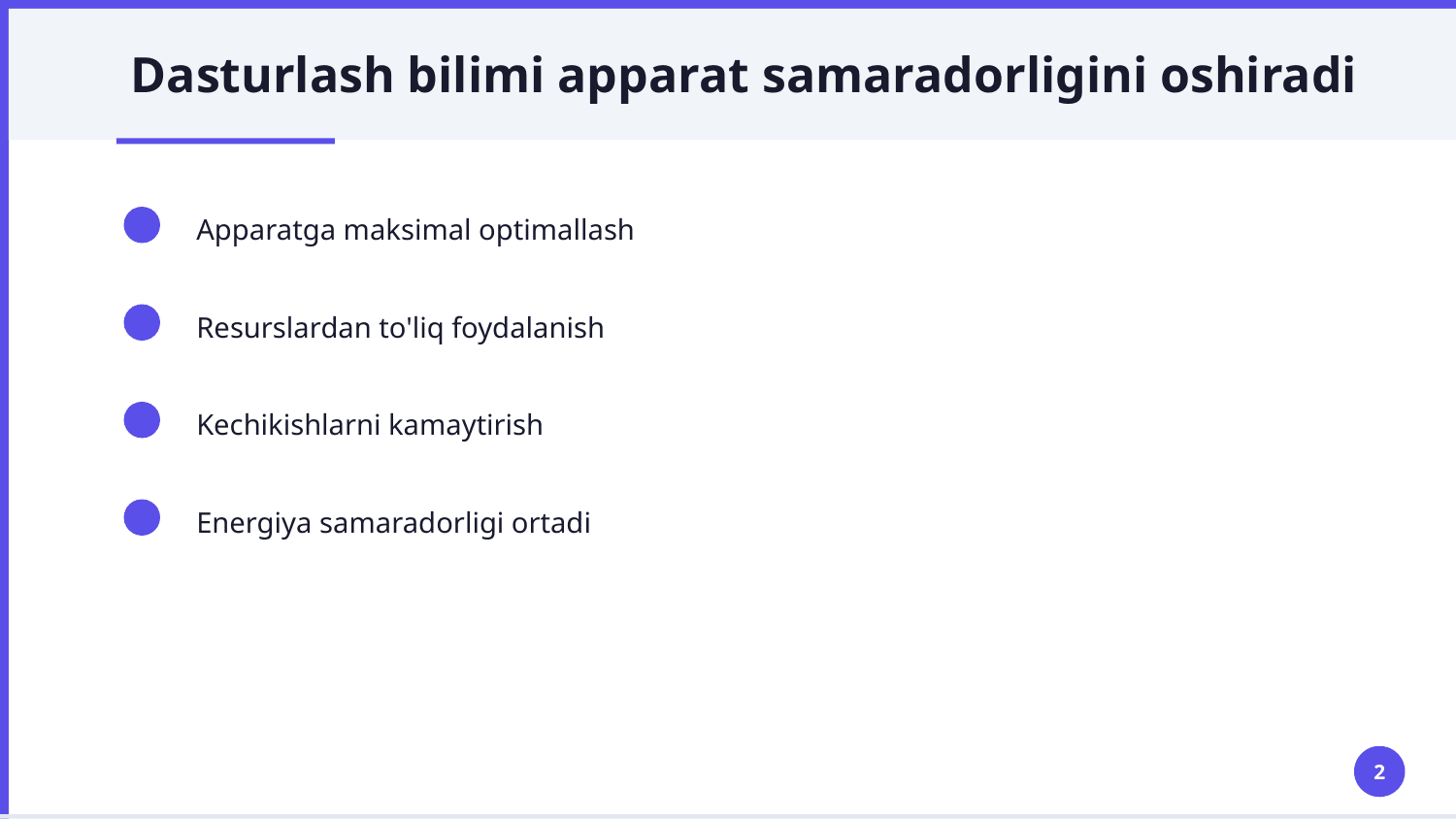 Dasturlash bilimi apparat samaradorligini oshiradi

Apparatga maksimal optimallash

Resurslardan to'liq foydalanish

Kechikishlarni kamaytirish

Energiya samaradorligi ortadi

2